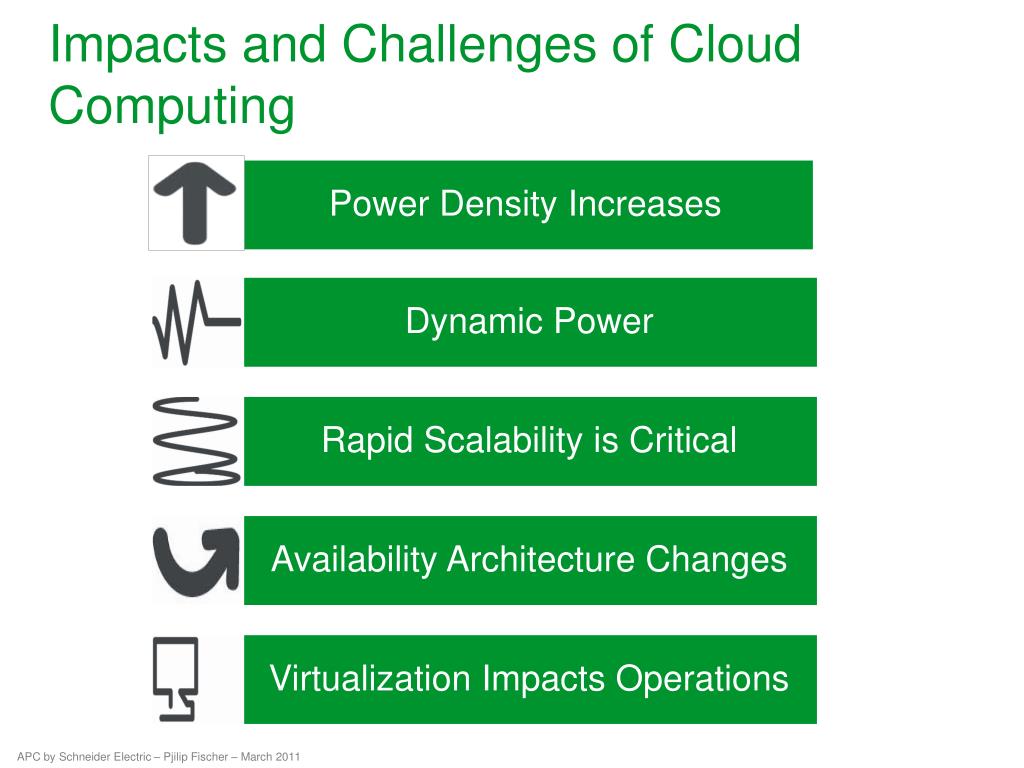 Impacts and Challenges of Cloud Computing

Power Density Increases

Dynamic Power

Rapid Scalability is Critical

Availability Architecture Changes

Virtualization Impacts Operations

APC by Schneider Electric – Pjilip Fischer – March 2011